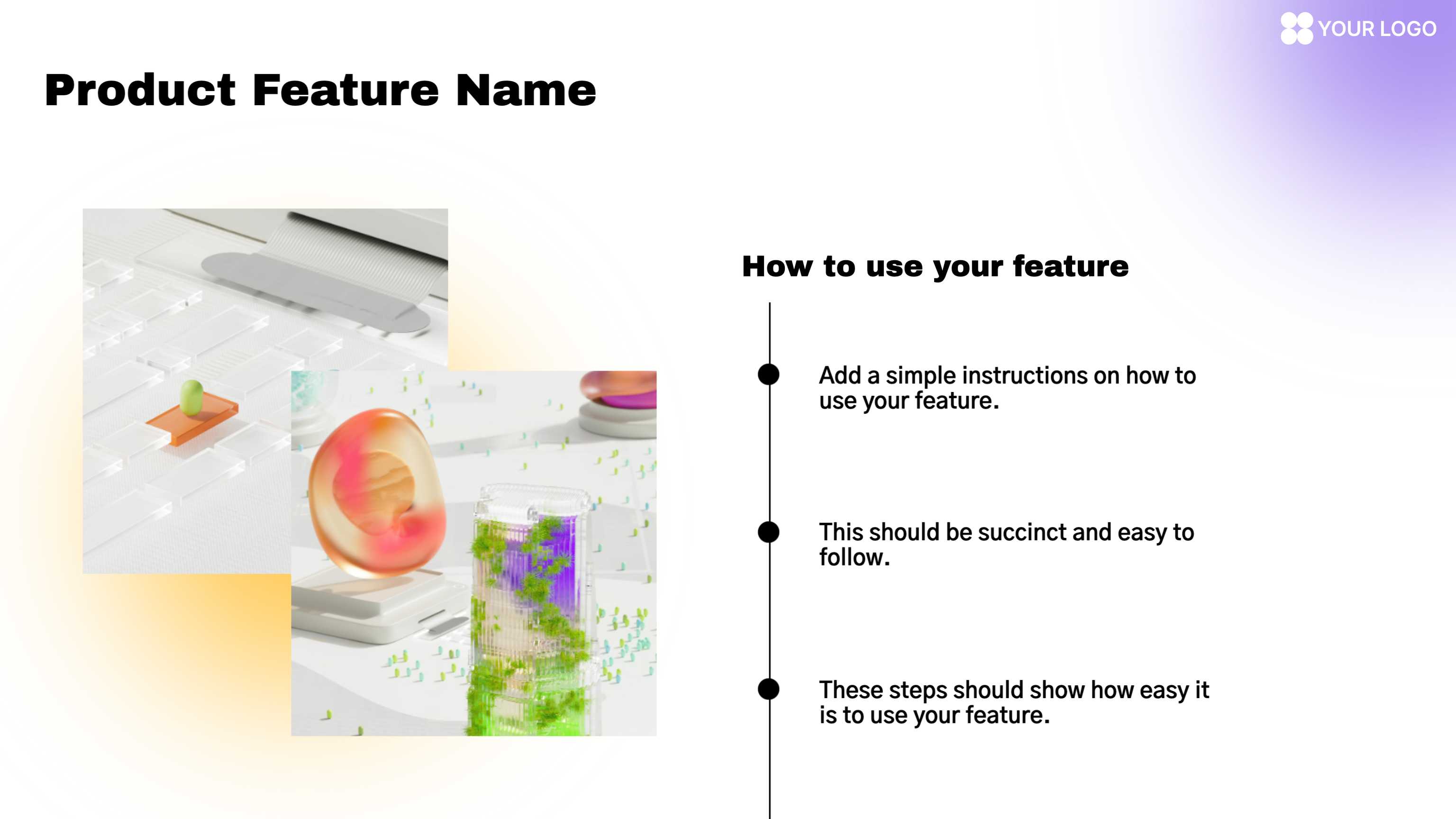 YOUR LOGO

Product Feature Name

How to use your feature

Add a simple instructions on how to use your feature.

This should be succinct and easy to follow.

These steps should show how easy it is to use your feature.